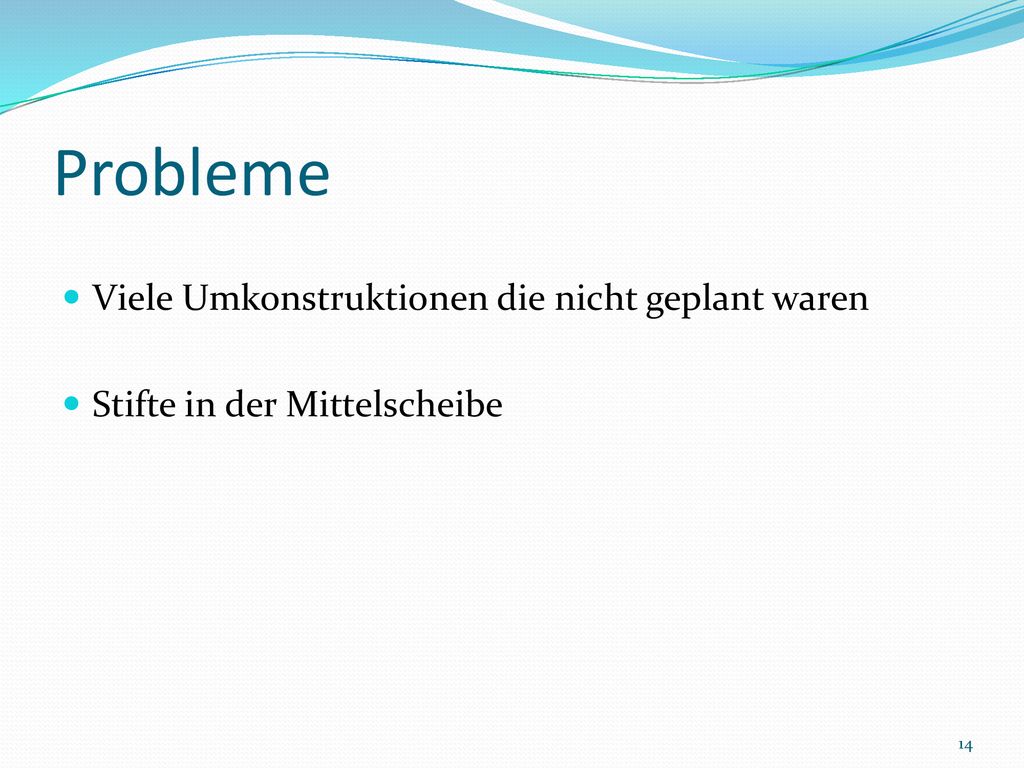 Probleme

Viele Umkonstruktionen die nicht geplant waren

Stifte in der Mittelscheibe

14